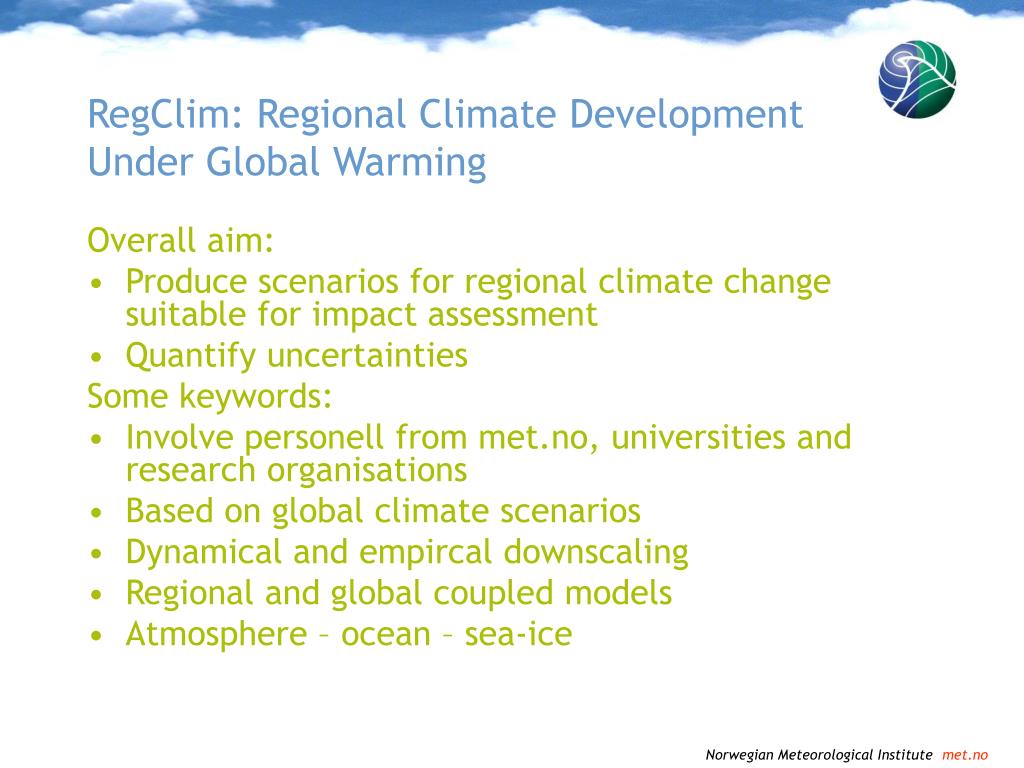 RegClim: Regional Climate Development Under Global Warming

Overall aim:
• Produce scenarios for regional climate change suitable for impact assessment
• Quantify uncertainties
Some keywords:
• Involve personell from met.no, universities and research organisations
• Based on global climate scenarios
• Dynamical and empircal downscaling
• Regional and global coupled models
• Atmosphere – ocean – sea-ice

Norwegian Meteorological Institute met.no